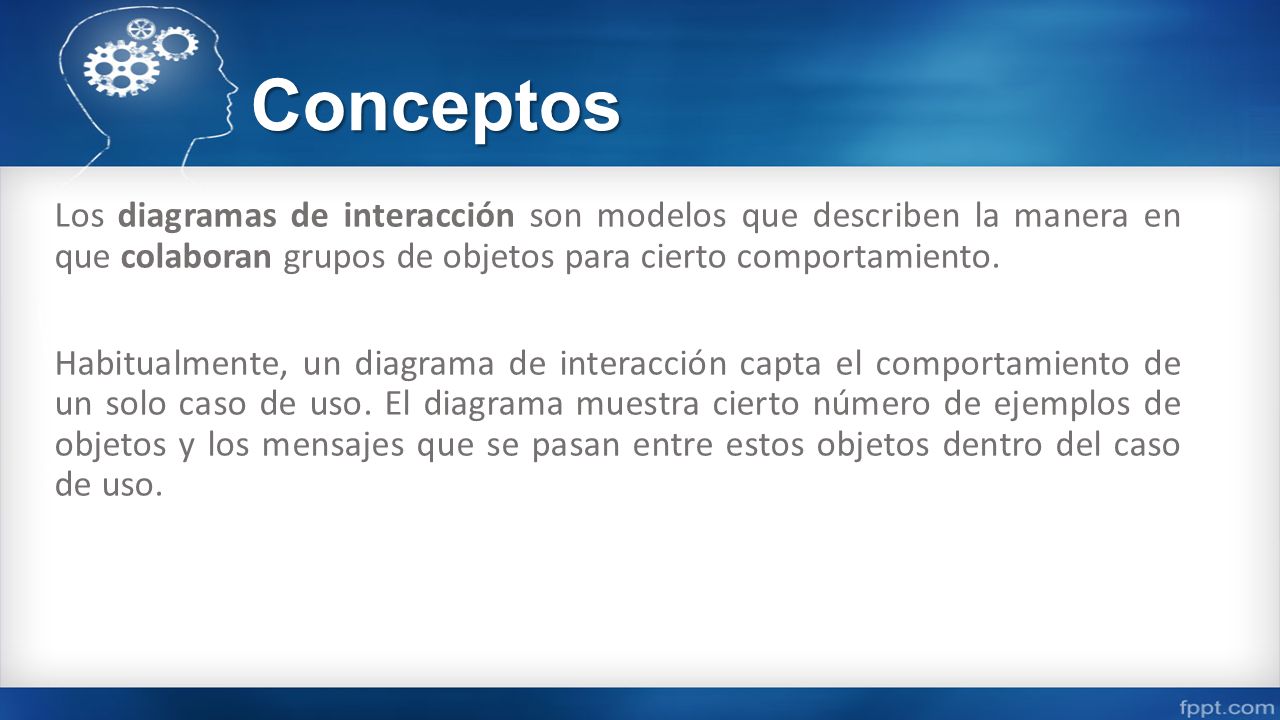 Conceptos

Los diagramas de interacción son modelos que describen la manera en que colaboran grupos de objetos para cierto comportamiento.

Habitualmente, un diagrama de interacción capta el comportamiento de un solo caso de uso. El diagrama muestra cierto número de ejemplos de objetos y los mensajes que se pasan entre estos objetos dentro del caso de uso.

fppt.com